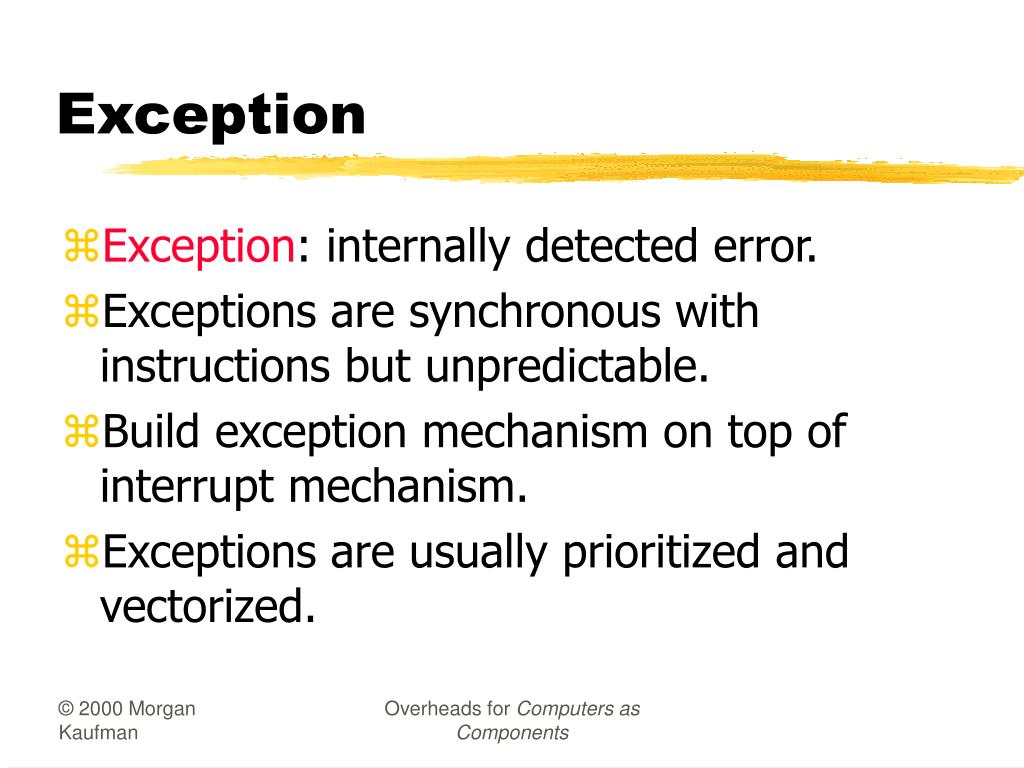 Exception

⌘Exception: internally detected error.

⌘Exceptions are synchronous with instructions but unpredictable.

⌘Build exception mechanism on top of interrupt mechanism.

⌘Exceptions are usually prioritized and vectorized.

© 2000 Morgan Kaufman

Overheads for Computers as Components